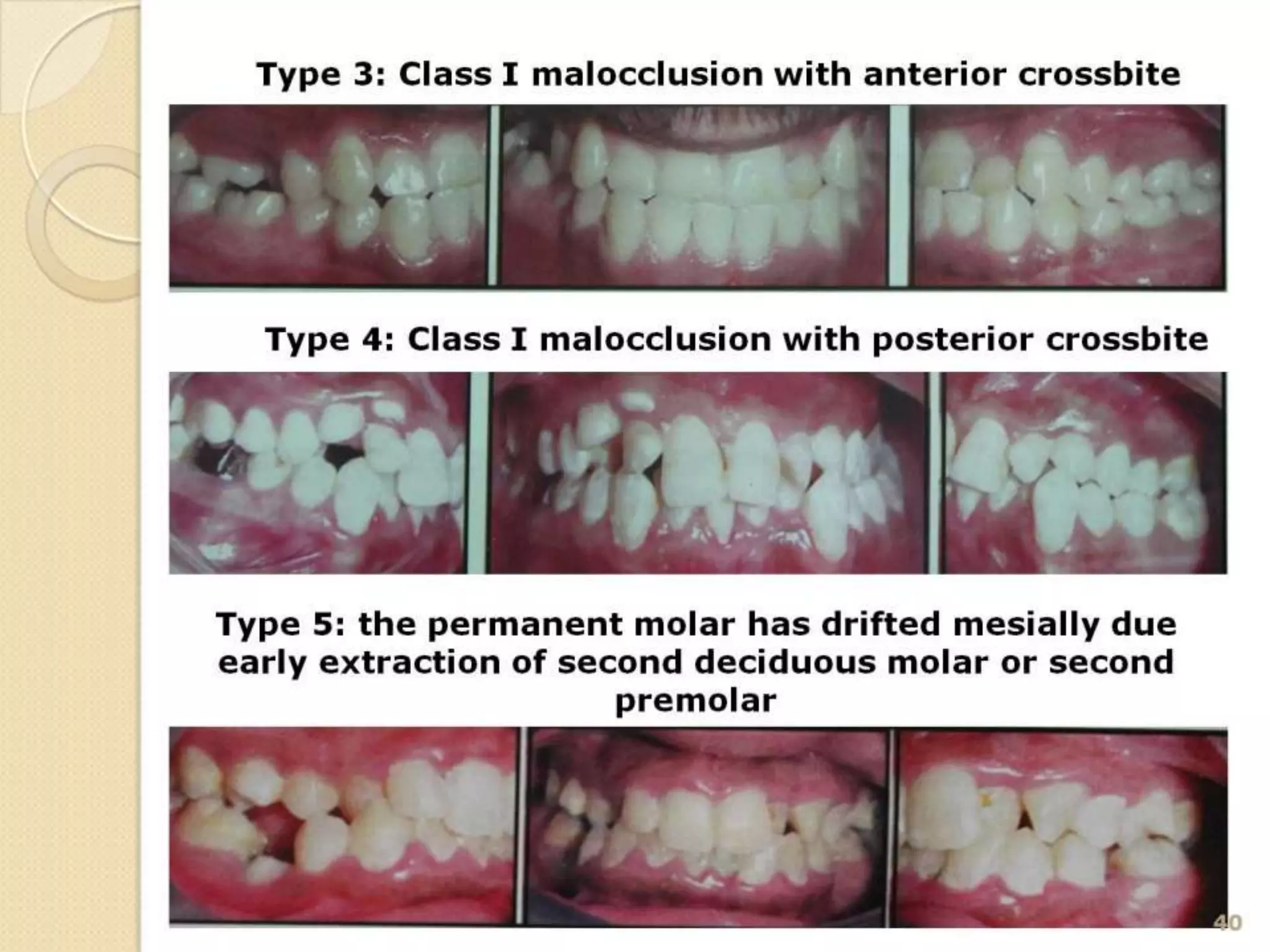 Type 3: Class I malocclusion with anterior crossbite

Type 4: Class I malocclusion with posterior crossbite

Type 5: the permanent molar has drifted mesially due early extraction of second deciduous molar or second premolar

40